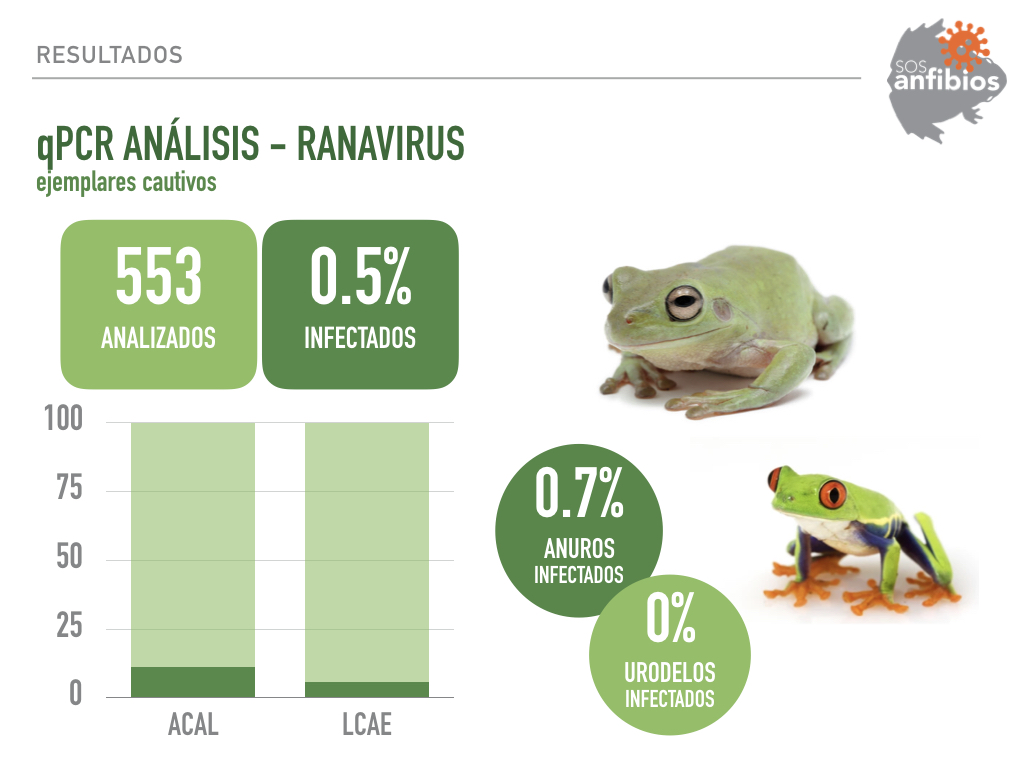 RESULTADOS

SOS anfibios

qPCR ANÁLISIS - RANAVIRUS
ejemplares cautivos

553
ANALIZADOS

0.5%
INFECTADOS

100
75
50
25
0
ACAL
LCAE

0.7%
ANUROS INFECTADOS

0%
URODELOS INFECTADOS